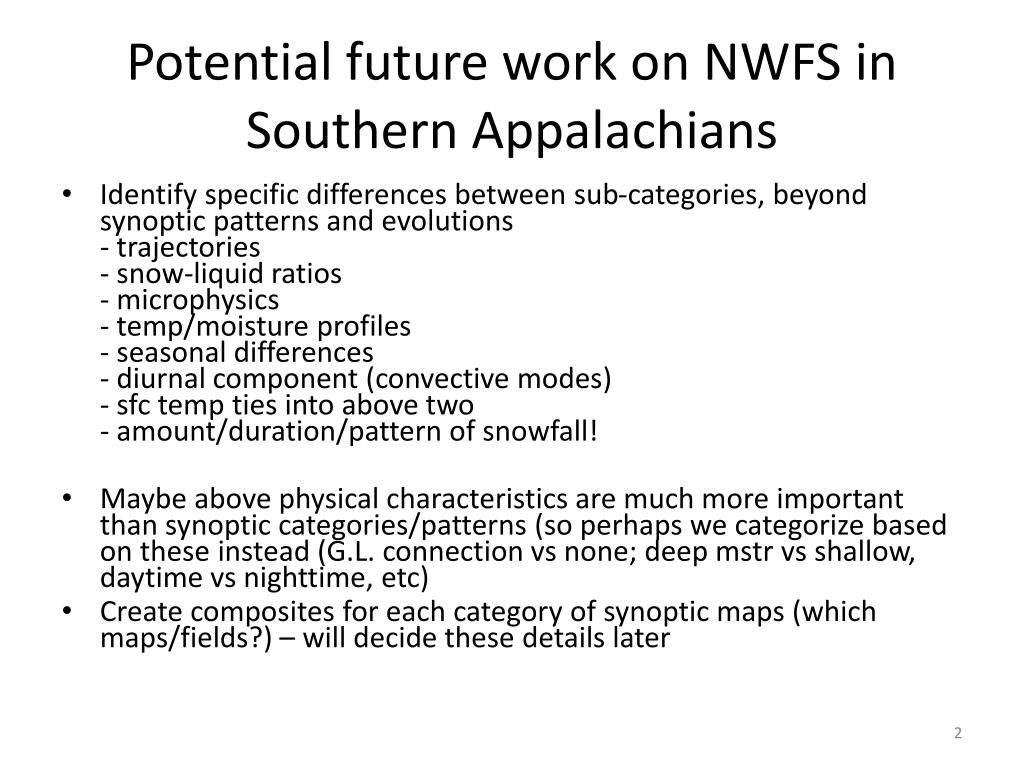 Potential future work on NWFS in Southern Appalachians

• Identify specific differences between sub-categories, beyond synoptic patterns and evolutions
- trajectories
- snow-liquid ratios
- microphysics
- temp/moisture profiles
- seasonal differences
- diurnal component (convective modes)
- sfc temp ties into above two
- amount/duration/pattern of snowfall!

• Maybe above physical characteristics are much more important than synoptic categories/patterns (so perhaps we categorize based on these instead (G.L. connection vs none; deep mstr vs shallow, daytime vs nighttime, etc)
• Create composites for each category of synoptic maps (which maps/fields?) – will decide these details later

2